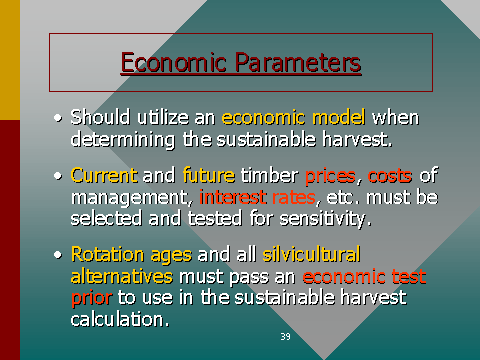 Economic Parameters

• Should utilize an economic model when determining the sustainable harvest.

• Current and future timber prices, costs of management, interest rates, etc. must be selected and tested for sensitivity.

• Rotation ages and all silvicultural alternatives must pass an economic test prior to use in the sustainable harvest calculation.

39